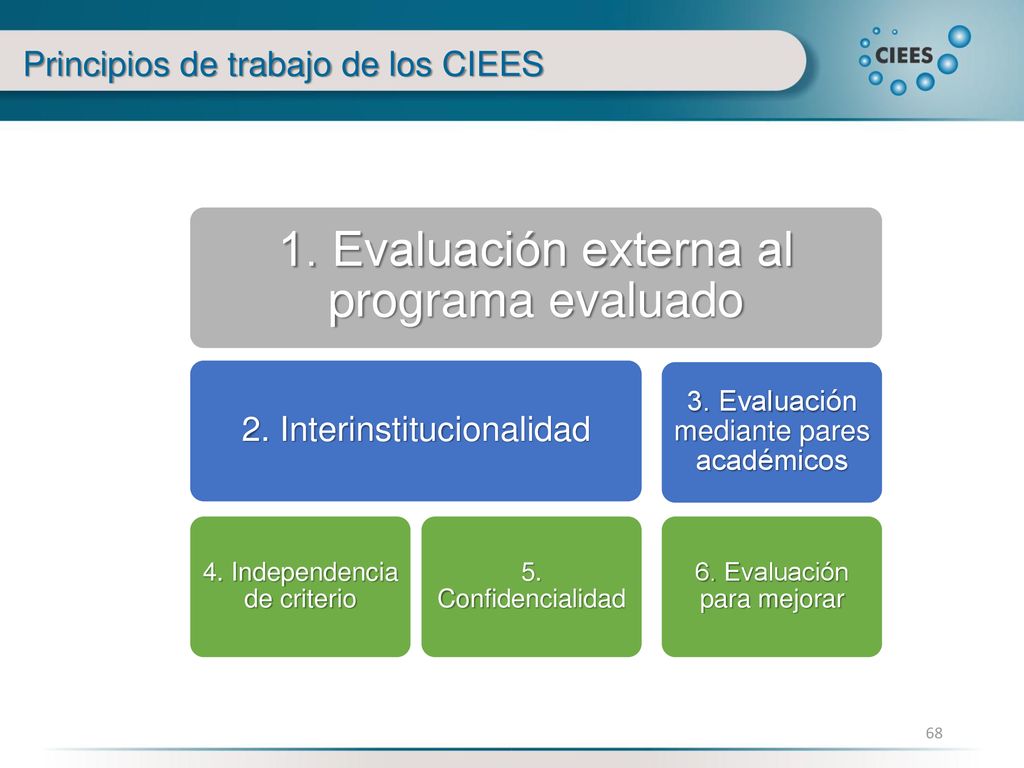 Principios de trabajo de los CIEES

CIEES

1. Evaluación externa al programa evaluado

2. Interinstitucionalidad

3. Evaluación mediante pares académicos

4. Independencia de criterio

5. Confidencialidad

6. Evaluación para mejorar

68